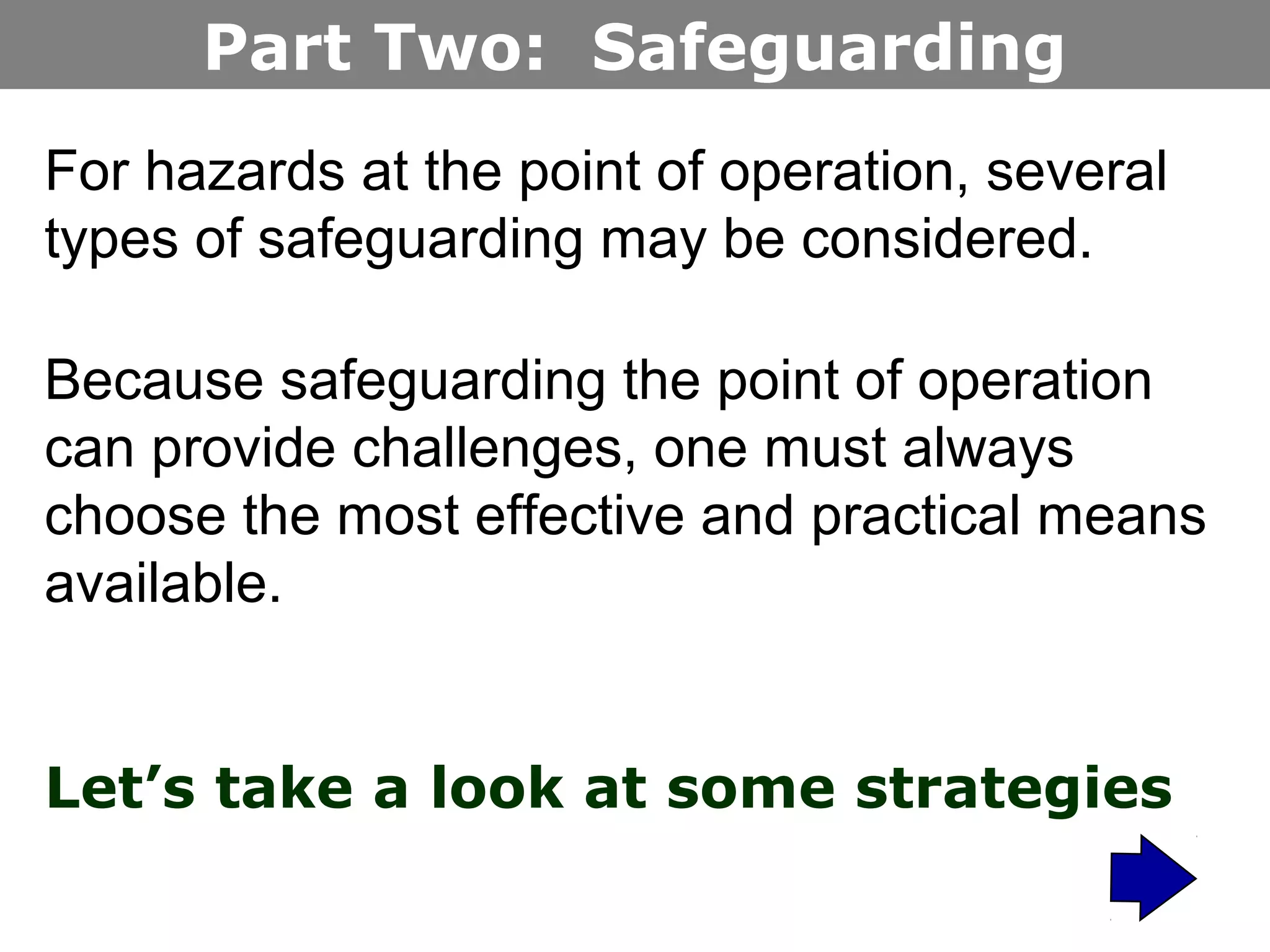 Part Two: Safeguarding

For hazards at the point of operation, several types of safeguarding may be considered.

Because safeguarding the point of operation can provide challenges, one must always choose the most effective and practical means available.

Let’s take a look at some strategies